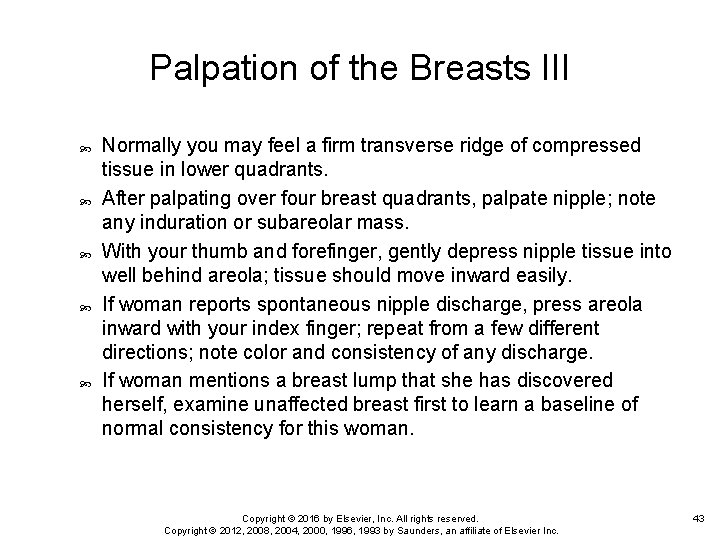 Palpation of the Breasts III

Normally you may feel a firm transverse ridge of compressed tissue in lower quadrants.

After palpating over four breast quadrants, palpate nipple; note any induration or subareolar mass.

With your thumb and forefinger, gently depress nipple tissue into well behind areola; tissue should move inward easily.

If woman reports spontaneous nipple discharge, press areola inward with your index finger; repeat from a few different directions; note color and consistency of any discharge.

If woman mentions a breast lump that she has discovered herself, examine unaffected breast first to learn a baseline of normal consistency for this woman.

Copyright © 2016 by Elsevier, Inc. All rights reserved.
Copyright © 2012, 2008, 2004, 2000, 1996, 1993 by Saunders, an affiliate of Elsevier Inc.

43